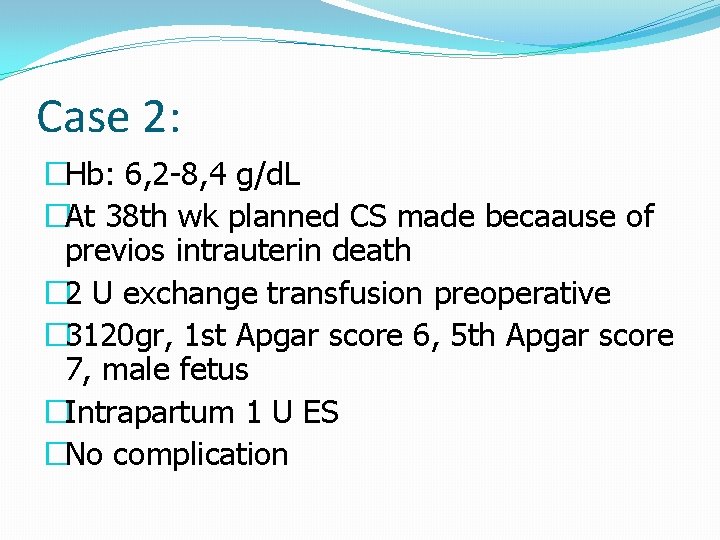 Case 2:

Hb: 6,2-8,4 g/dL

At 38th wk planned CS made becaause of previos intrauterin death

2 U exchange transfusion preoperative

3120gr, 1st Apgar score 6, 5th Apgar score 7, male fetus

Intrapartum 1 U ES

No complication